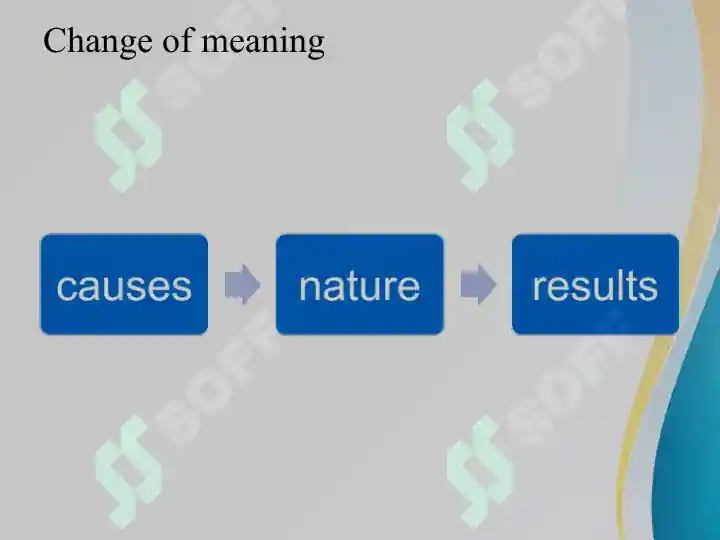 Change of meaning

causes

nature

results